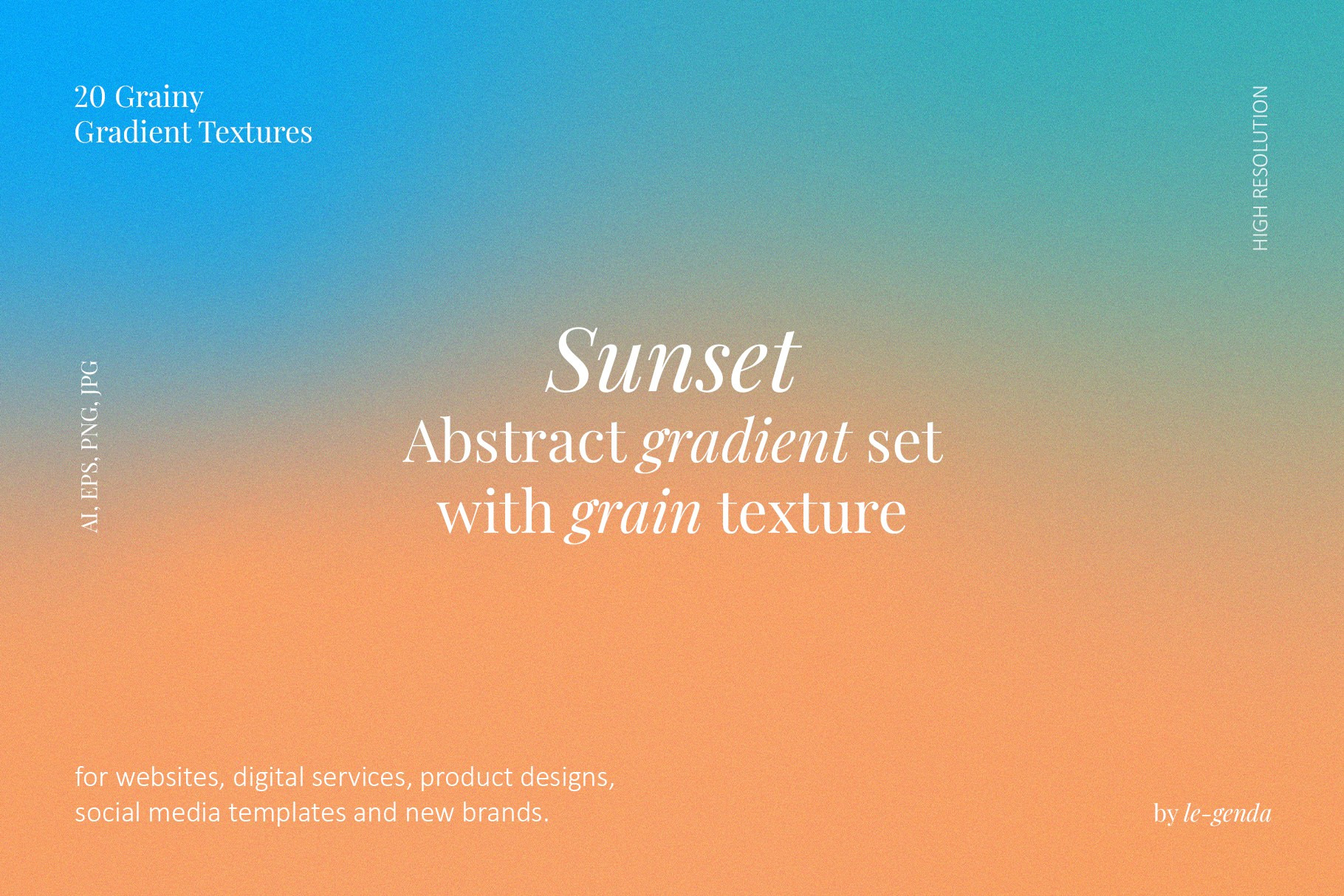 20 Grainy
Gradient Textures

HIGH RESOLUTION

AI, EPS, PNG, JPG

Sunset
Abstract gradient set
with grain texture

for websites, digital services, product designs,
social media templates and new brands.

by le-genda